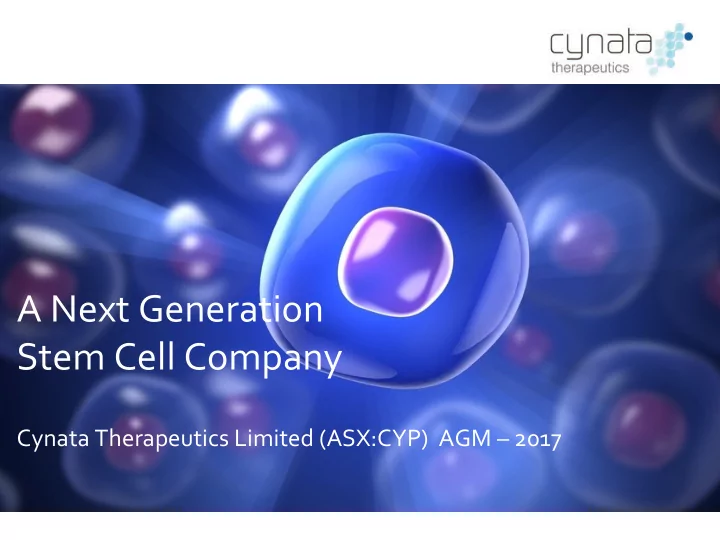 cynata
therapeutics

A Next Generation Stem Cell Company

Cynata Therapeutics Limited (ASX:CYP) AGM – 2017